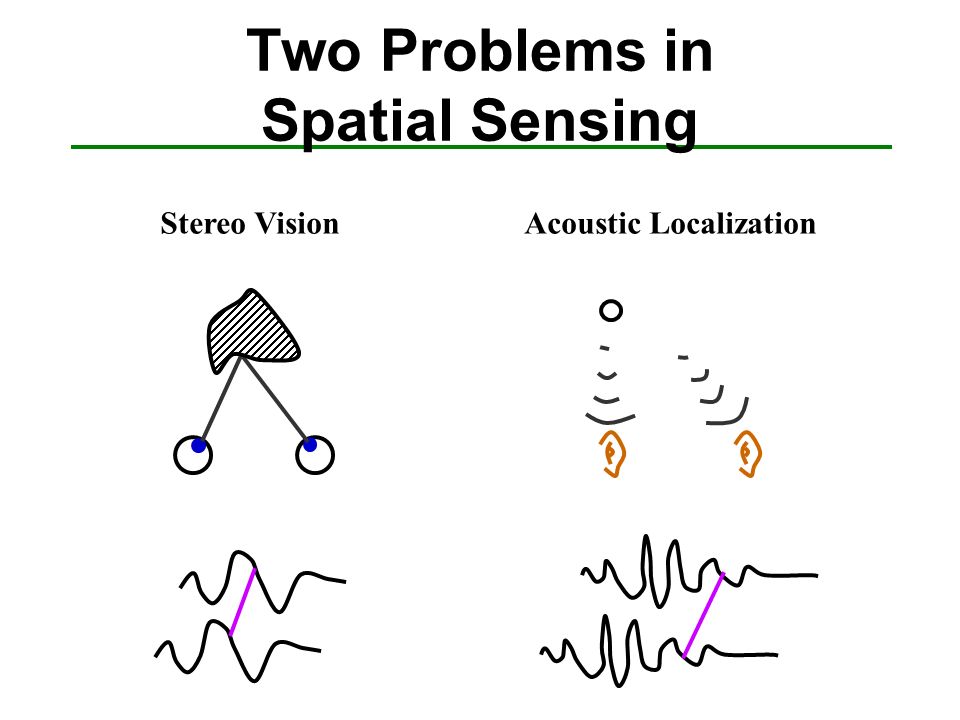 Two Problems in Spatial Sensing

Stereo Vision

Acoustic Localization